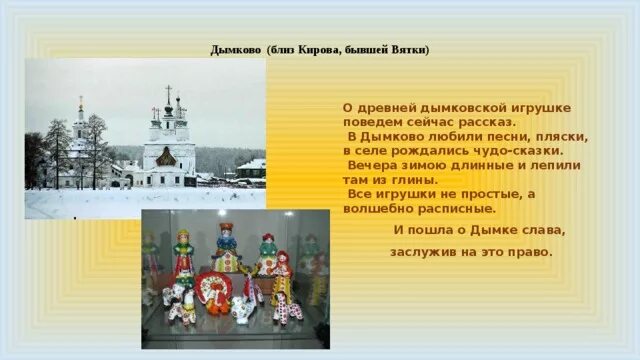 Дымково (близ Кирова, бывшей Вятки)

О древней дымковской игрушке поведем сейчас рассказ.
В Дымково любили песни, пляски, в селе рождались чудо-сказки.
Вечера зимою длинные и лепили там из глины.
Все игрушки не простые, а волшебно расписные.

И пошла о Дымке слава,

заслужив на это право.